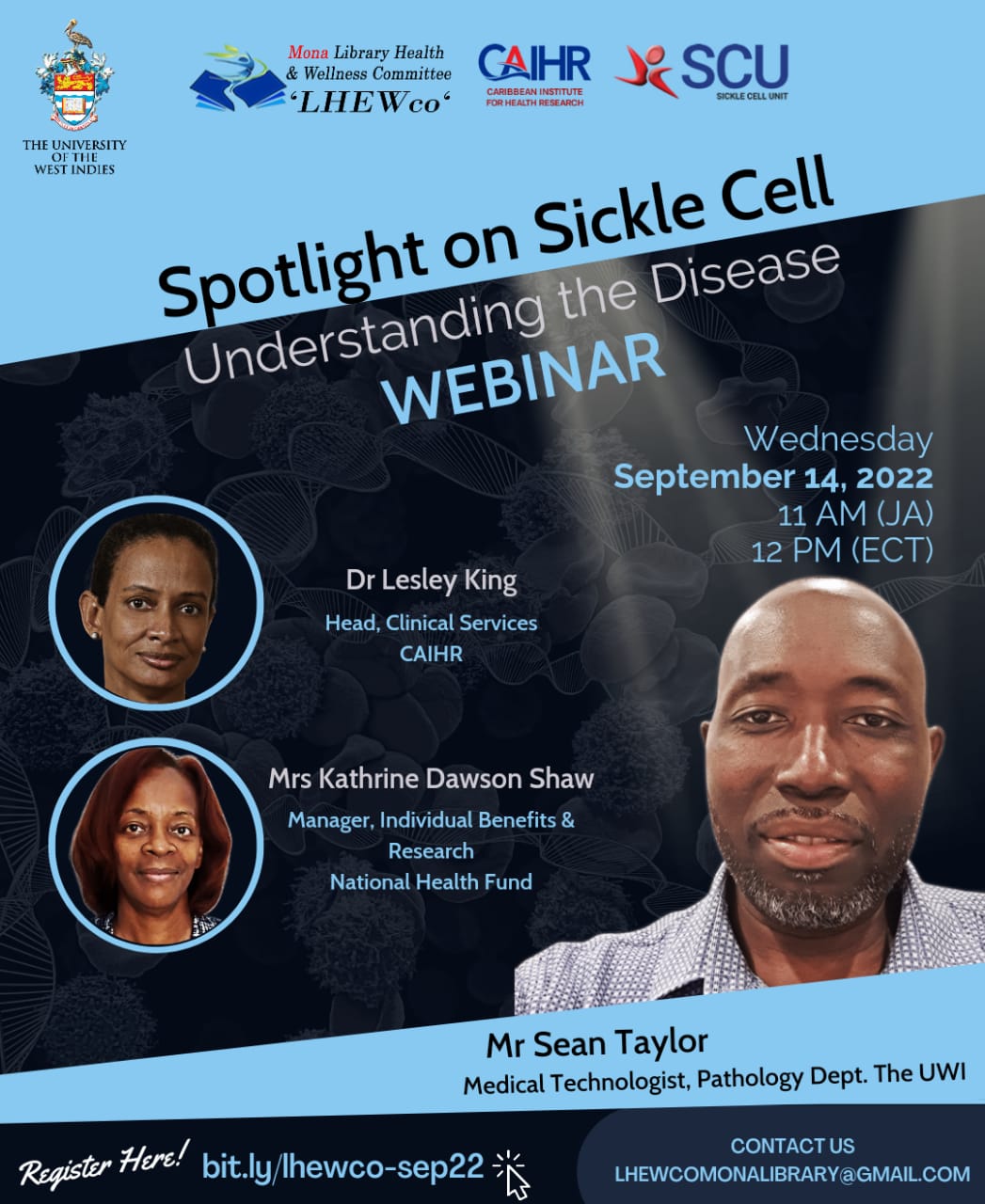 THE UNIVERSITY OF THE WEST INDIES

Mona Library Health & Wellness Committee
'LHEWco'

CAIHR
CARIBBEAN INSTITUTE FOR HEALTH RESEARCH

SCU
SICKLE CELL UNIT

Spotlight on Sickle Cell
Understanding the Disease
WEBINAR

Wednesday
September 14, 2022
11 AM (JA)
12 PM (ECT)

Dr Lesley King
Head, Clinical Services
CAIHR

Mrs Kathrine Dawson Shaw
Manager, Individual Benefits & Research
National Health Fund

Mr Sean Taylor
Medical Technologist, Pathology Dept. The UWI

Register Here! bit.ly/lhewco-sep22

CONTACT US
LHEWCOMONALIBRARY@GMAIL.COM